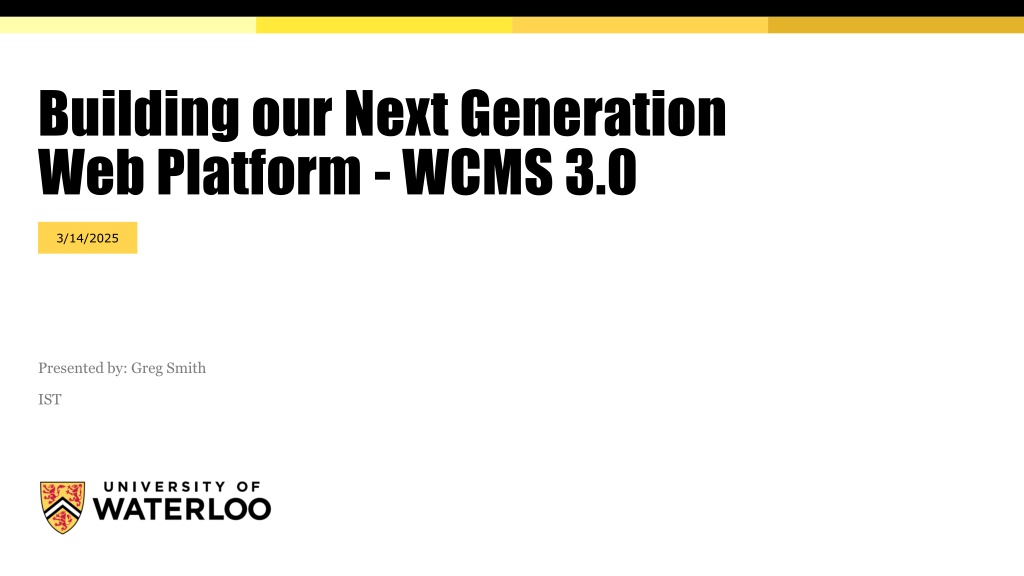 Building our Next Generation Web Platform - WCMS 3.0

3/14/2025

Presented by: Greg Smith

IST

UNIVERSITY OF
WATERLOO